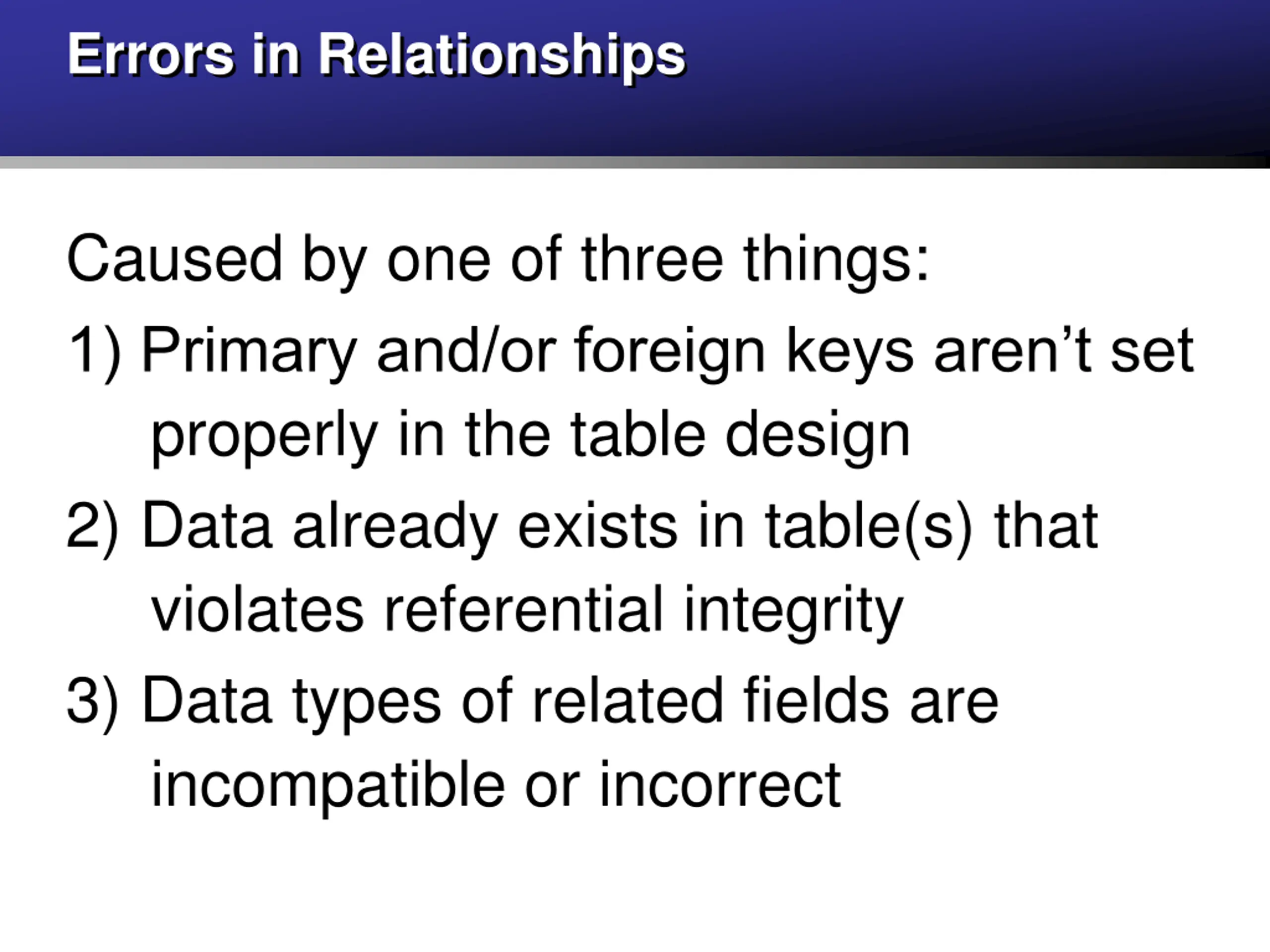 Errors in Relationships

Caused by one of three things:

1) Primary and/or foreign keys aren’t set properly in the table design

2) Data already exists in table(s) that violates referential integrity

3) Data types of related fields are incompatible or incorrect